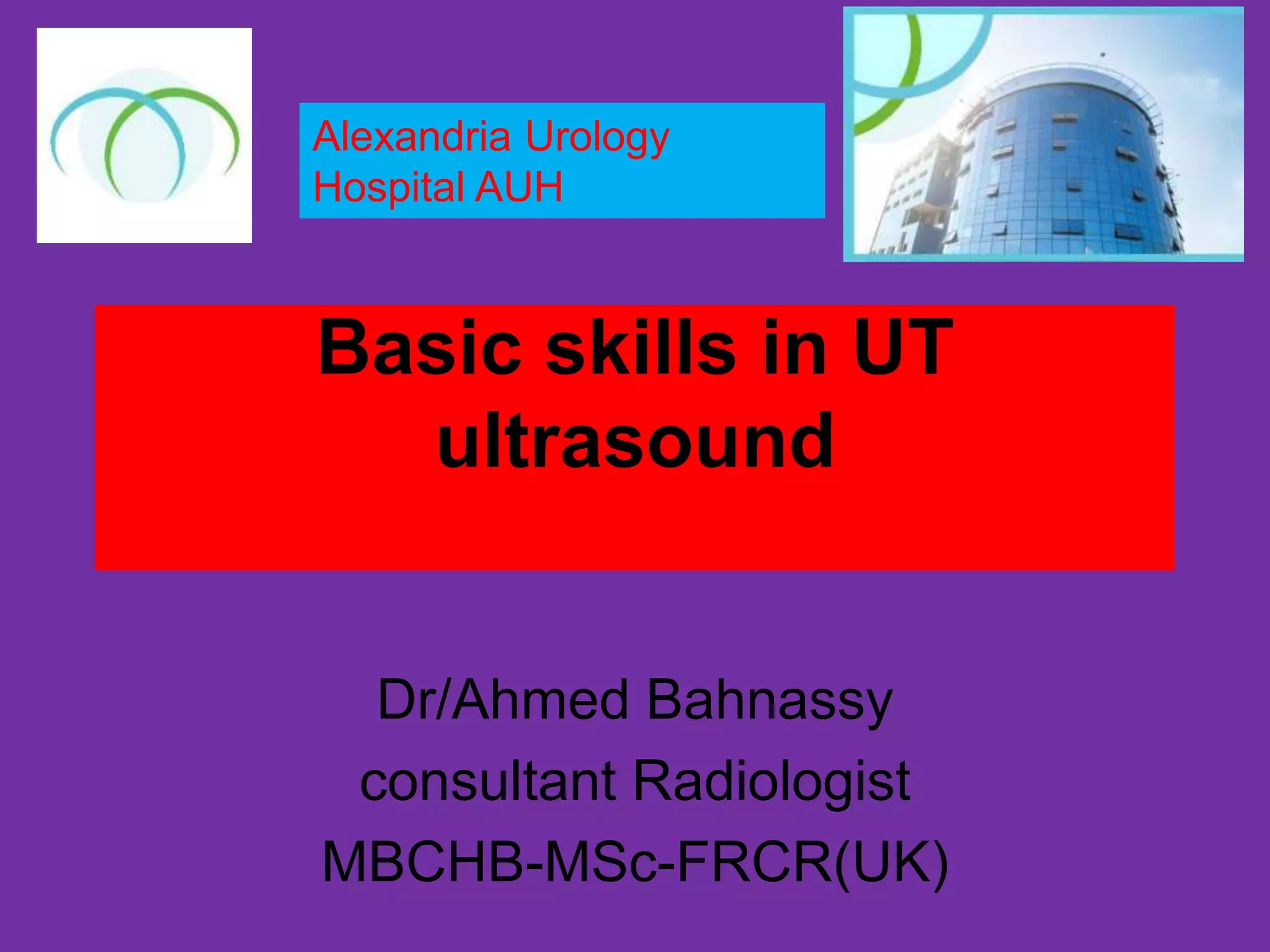 Alexandria Urology Hospital AUH

Basic skills in UT ultrasound

Dr/Ahmed Bahnassy
consultant Radiologist
MBCHB-MSc-FRCR(UK)